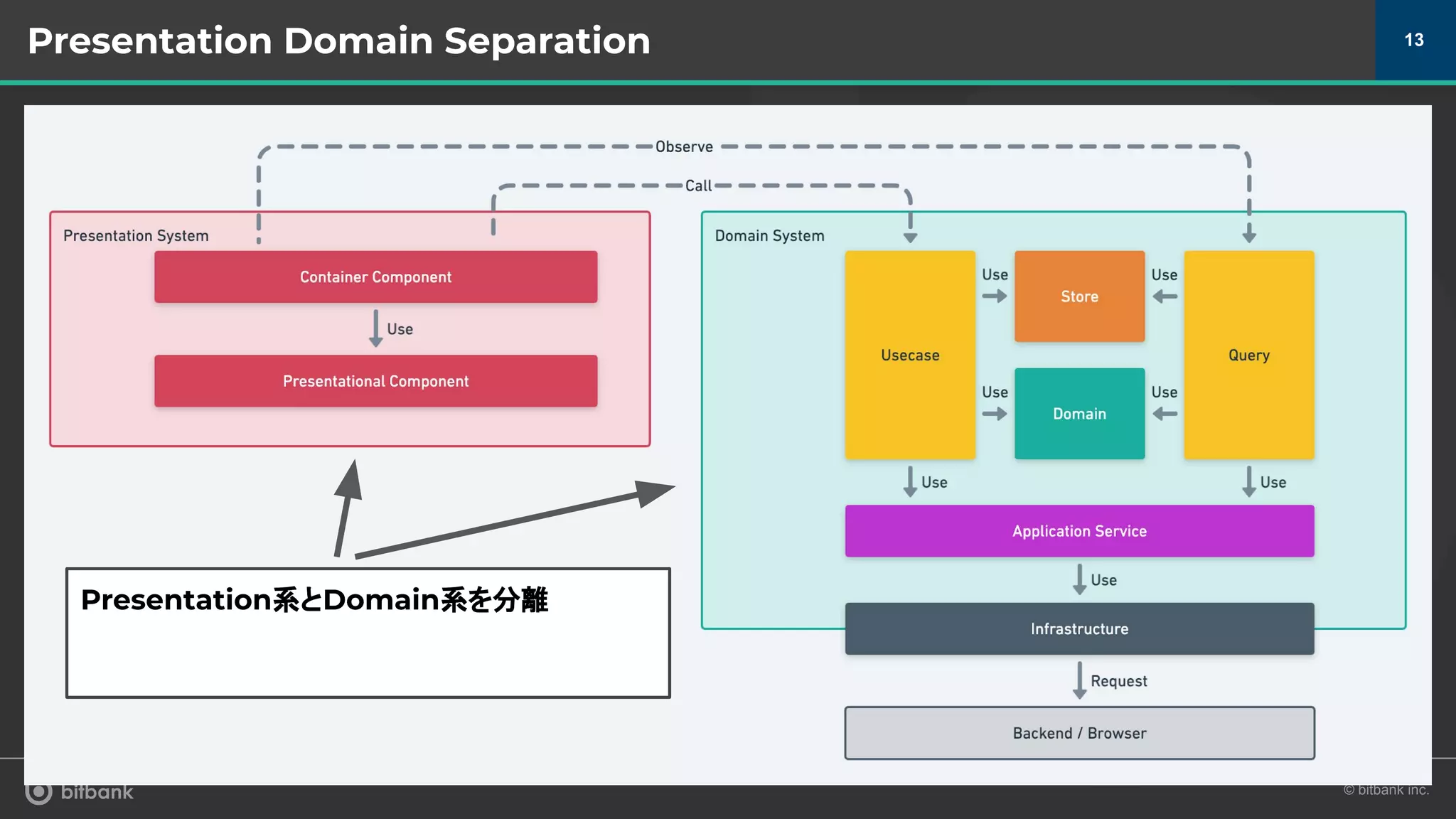 Presentation Domain Separation

13

Observe

Call

Presentation System

Container Component

Use

Presentational Component

Domain System

Usecase

Use

Store

Use

Query

Use

Domain

Use

Use

Use

Application Service

Use

Infrastructure

Request

Backend / Browser

Presentation系とDomain系を分離

bitbank

© bitbank inc.